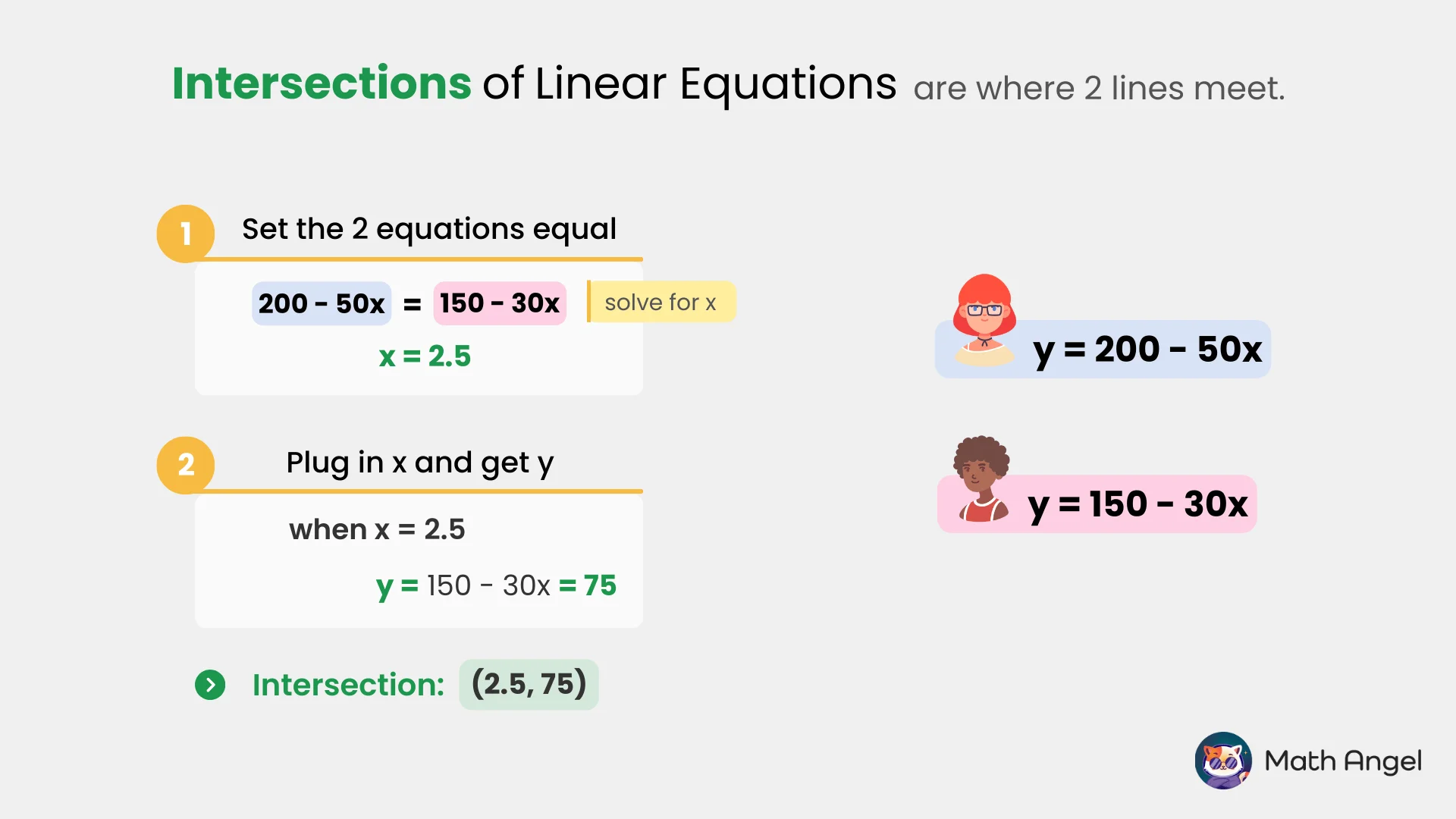 Intersections of Linear Equations are where 2 lines meet.

1 Set the 2 equations equal

$200 - 50x = 150 - 30x$ solve for x

$x = 2.5$

2 Plug in x and get y

when $x = 2.5$

$y = 150 - 30x = 75$

Intersection: $(2.5, 75)$

$y = 200 - 50x$

$y = 150 - 30x$

Math Angel